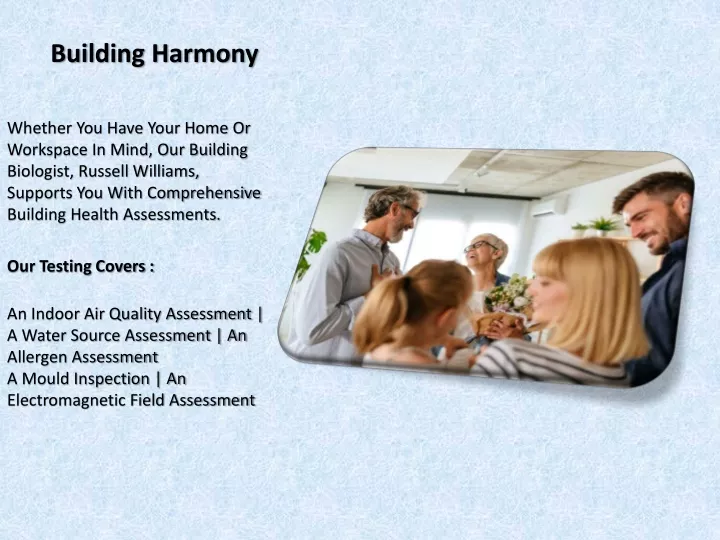 Building Harmony

Whether You Have Your Home Or Workspace In Mind, Our Building Biologist, Russell Williams, Supports You With Comprehensive Building Health Assessments.

Our Testing Covers :

An Indoor Air Quality Assessment | A Water Source Assessment | An Allergen Assessment
A Mould Inspection | An Electromagnetic Field Assessment